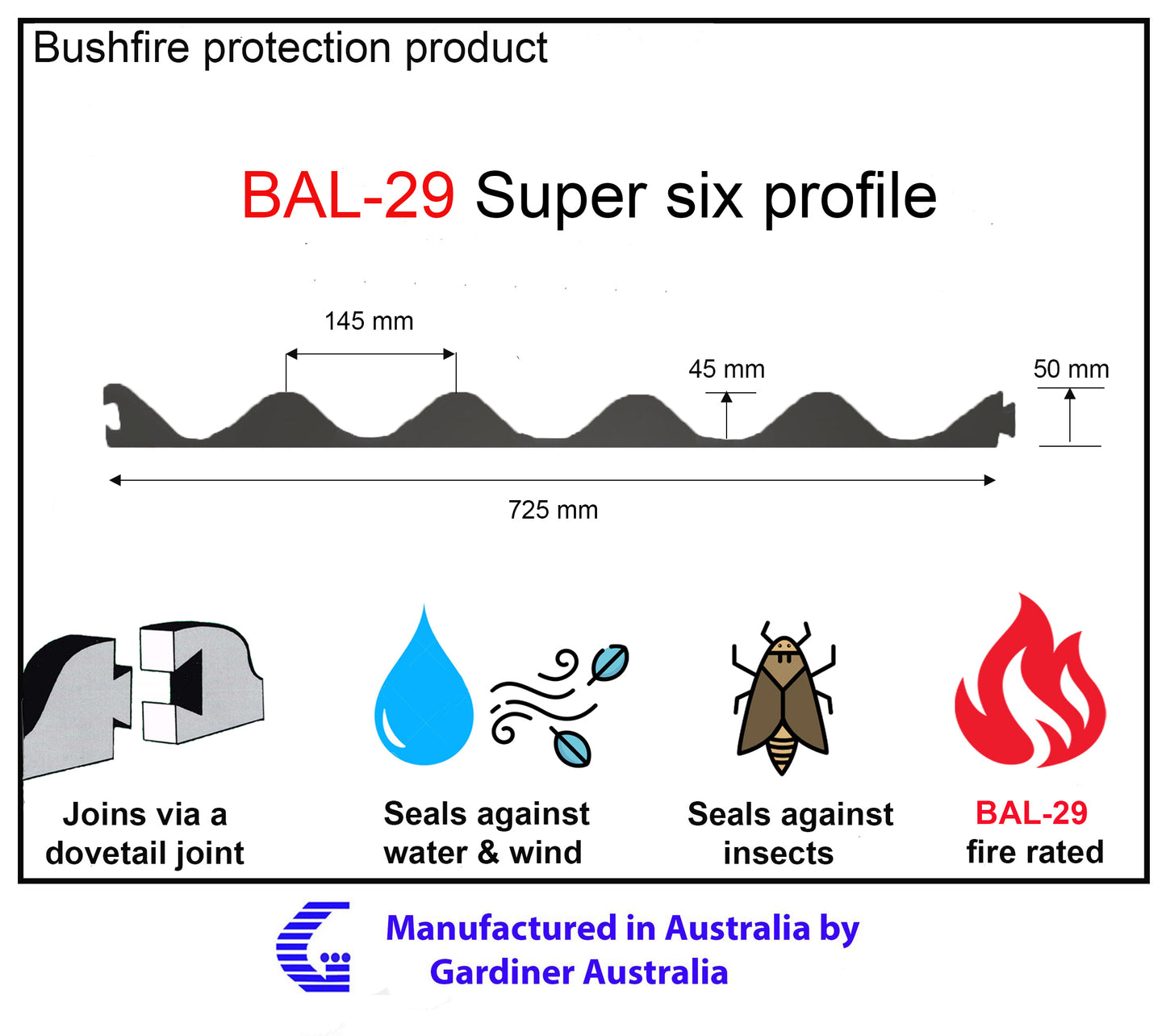 Bushfire protection product

BAL-29 Super six profile

145 mm

45 mm

50 mm

725 mm

Joins via a dovetail joint

Seals against water & wind

Seals against insects

BAL-29 fire rated

Manufactured in Australia by Gardiner Australia